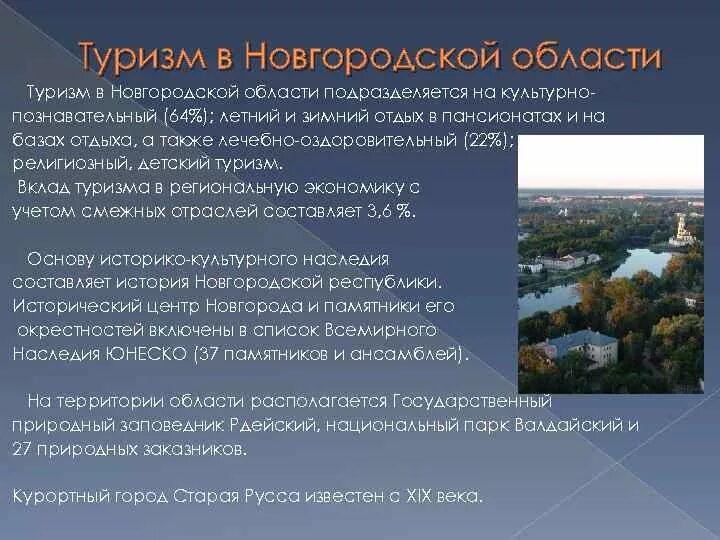 Туризм в Новгородской области

Туризм в Новгородской области подразделяется на культурно-познавательный (64%); летний и зимний отдых в пансионатах и на базах отдыха, а также лечебно-оздоровительный (22%); религиозный, детский туризм.
Вклад туризма в региональную экономику с учетом смежных отраслей составляет 3,6 %.

Основу историко-культурного наследия составляет история Новгородской республики. Исторический центр Новгорода и памятники его окрестностей включены в список Всемирного Наследия ЮНЕСКО (37 памятников и ансамблей).

На территории области располагается Государственный природный заповедник Рдейский, национальный парк Валдайский и 27 природных заказников.

Курортный город Старая Русса известен с XIX века.